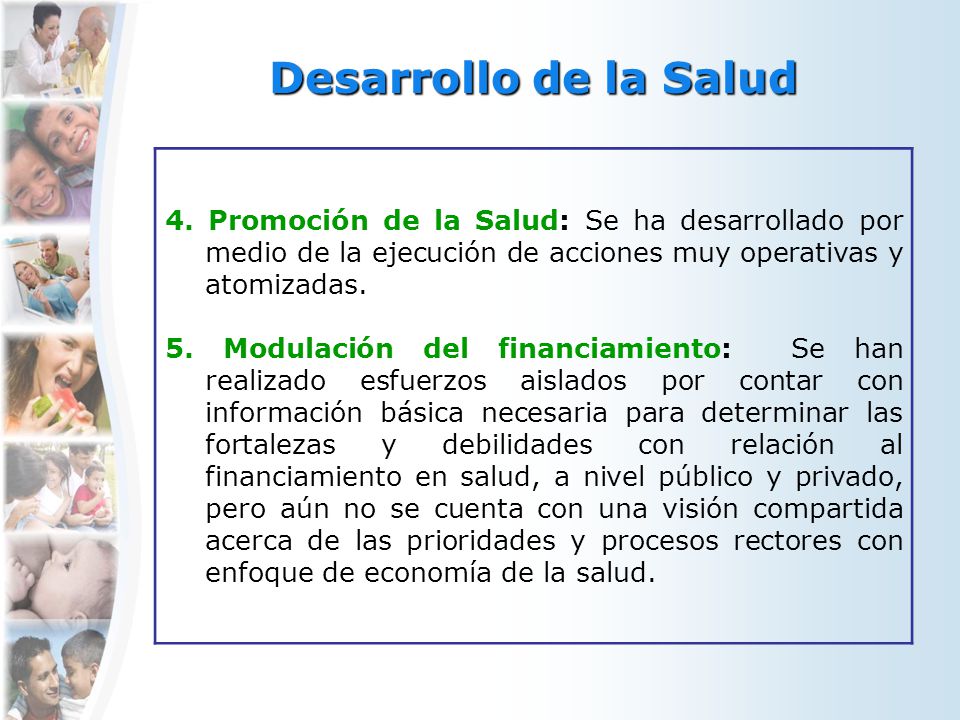 Desarrollo de la Salud

4. Promoción de la Salud: Se ha desarrollado por medio de la ejecución de acciones muy operativas y atomizadas.

5. Modulación del financiamiento: Se han realizado esfuerzos aislados por contar con información básica necesaria para determinar las fortalezas y debilidades con relación al financiamiento en salud, a nivel público y privado, pero aún no se cuenta con una visión compartida acerca de las prioridades y procesos rectores con enfoque de economía de la salud.